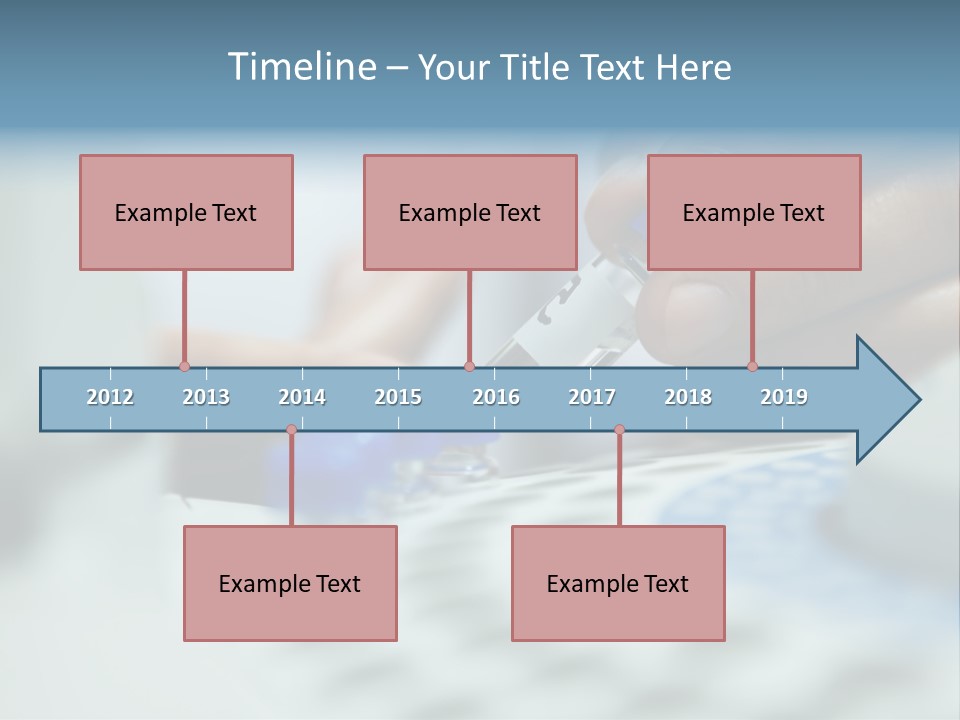 Timeline – Your Title Text Here

Example Text

Example Text

Example Text

2012 2013 2014 2015 2016 2017 2018 2019

Example Text

Example Text